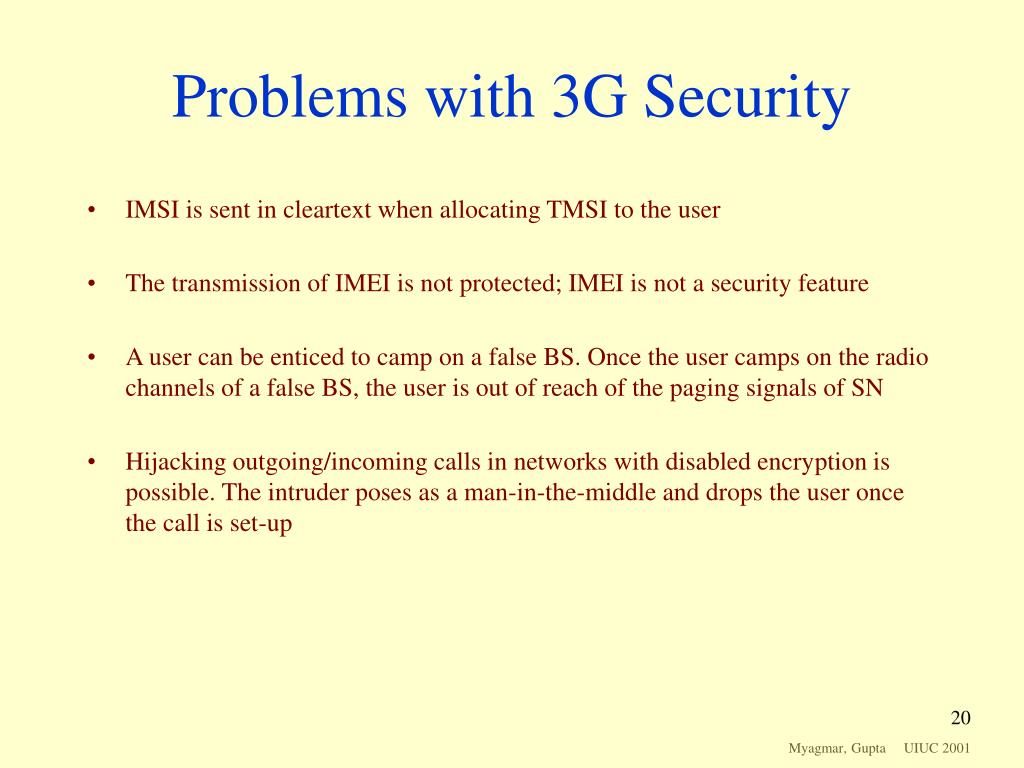 Problems with 3G Security

• IMSI is sent in cleartext when allocating TMSI to the user

• The transmission of IMEI is not protected; IMEI is not a security feature

• A user can be enticed to camp on a false BS. Once the user camps on the radio channels of a false BS, the user is out of reach of the paging signals of SN

• Hijacking outgoing/incoming calls in networks with disabled encryption is possible. The intruder poses as a man-in-the-middle and drops the user once the call is set-up

20

Myagmar, Gupta UIUC 2001